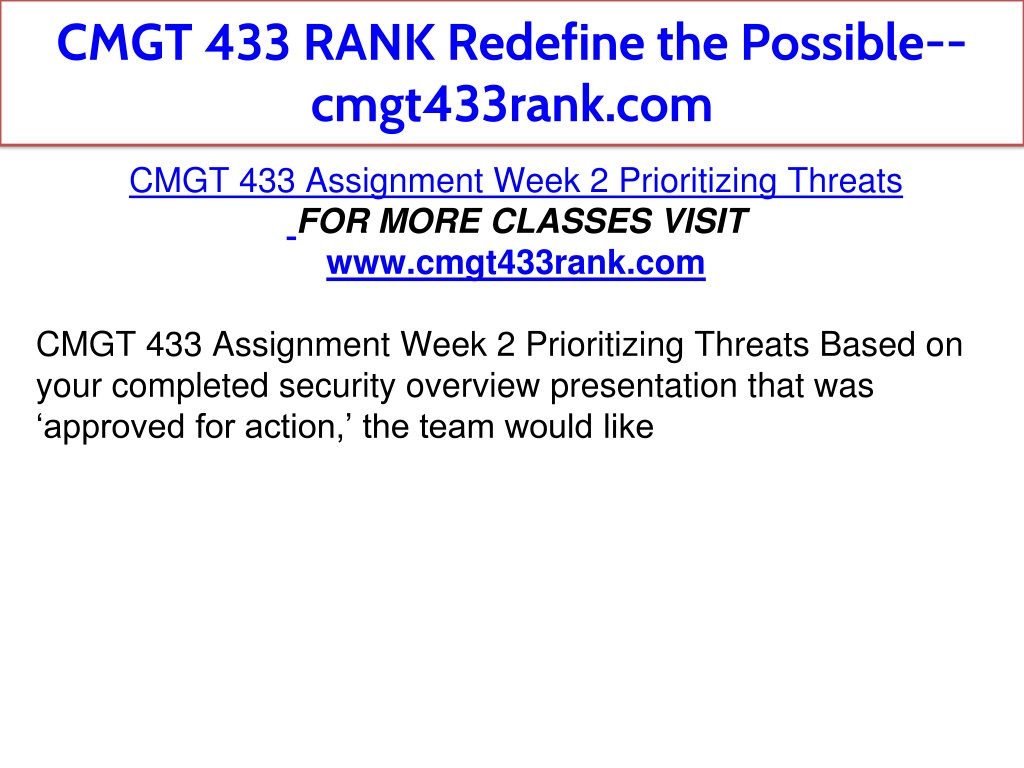 CMGT 433 RANK Redefine the Possible--cmgt433rank.com

CMGT 433 Assignment Week 2 Prioritizing Threats
FOR MORE CLASSES VISIT
www.cmgt433rank.com

CMGT 433 Assignment Week 2 Prioritizing Threats Based on your completed security overview presentation that was ‘approved for action,’ the team would like